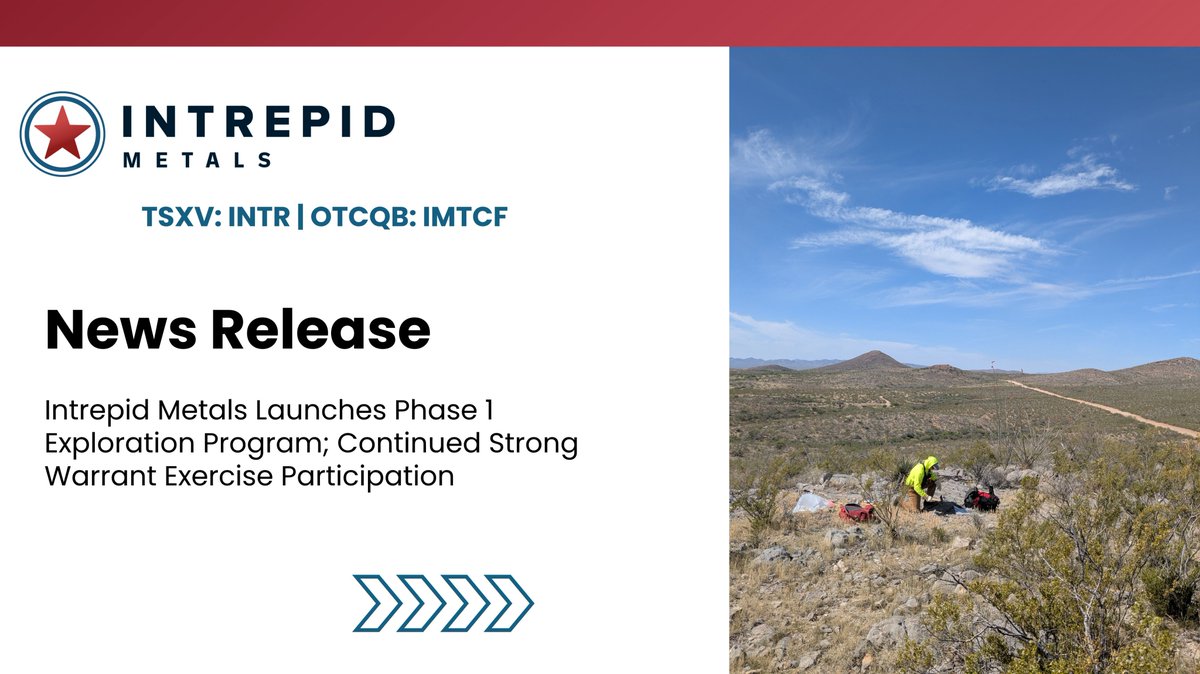 INTREPID
METALS

TSXV: INTR | OTCQB: IMTCF

News Release

Intrepid Metals Launches Phase 1 Exploration Program; Continued Strong Warrant Exercise Participation